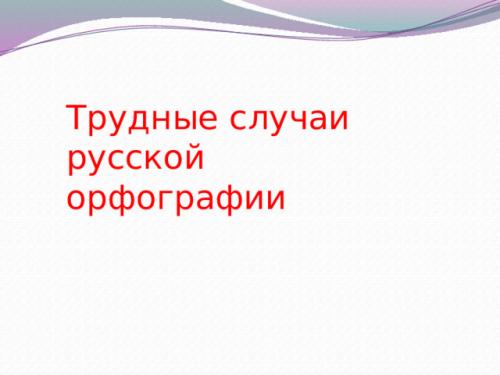 Трудные случаи русской орфографии